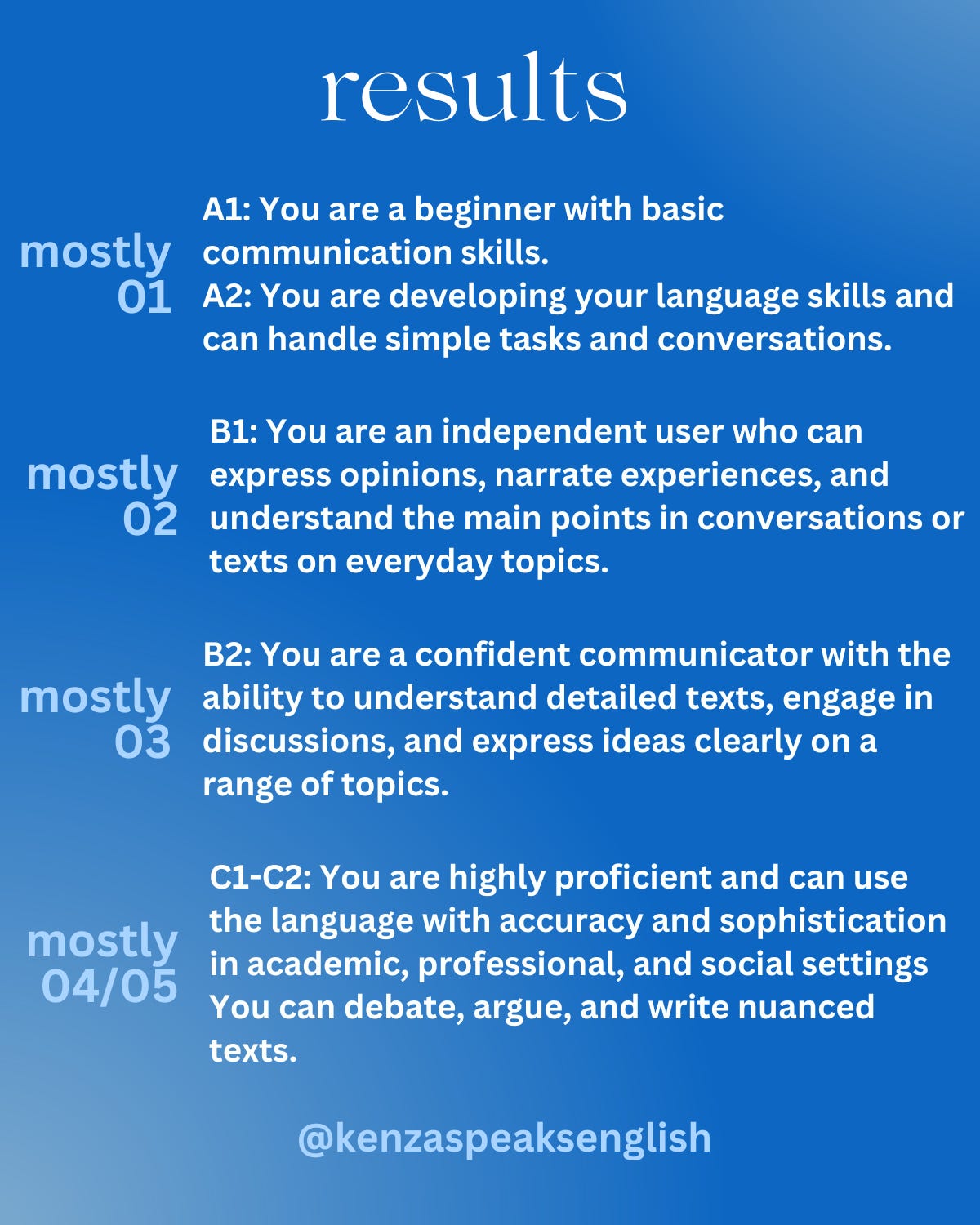 results

mostly 01

A1: You are a beginner with basic communication skills.
A2: You are developing your language skills and can handle simple tasks and conversations.

mostly 02

B1: You are an independent user who can express opinions, narrate experiences, and understand the main points in conversations or texts on everyday topics.

mostly 03

B2: You are a confident communicator with the ability to understand detailed texts, engage in discussions, and express ideas clearly on a range of topics.

mostly 04/05

C1-C2: You are highly proficient and can use the language with accuracy and sophistication in academic, professional, and social settings You can debate, argue, and write nuanced texts.

@kenzaspeaksenglish